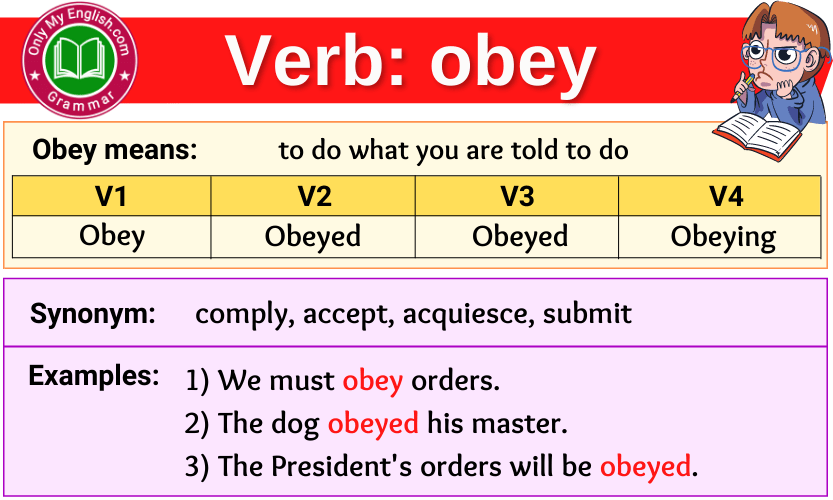 Only My English.com
Grammar

Verb: obey

Obey means: to do what you are told to do

| V1 | V2 | V3 | V4 |
|---|---|---|---|
| Obey | Obeyed | Obeyed | Obeying |

Synonym: comply, accept, acquiesce, submit

Examples: 1) We must obey orders.
2) The dog obeyed his master.
3) The President's orders will be obeyed.